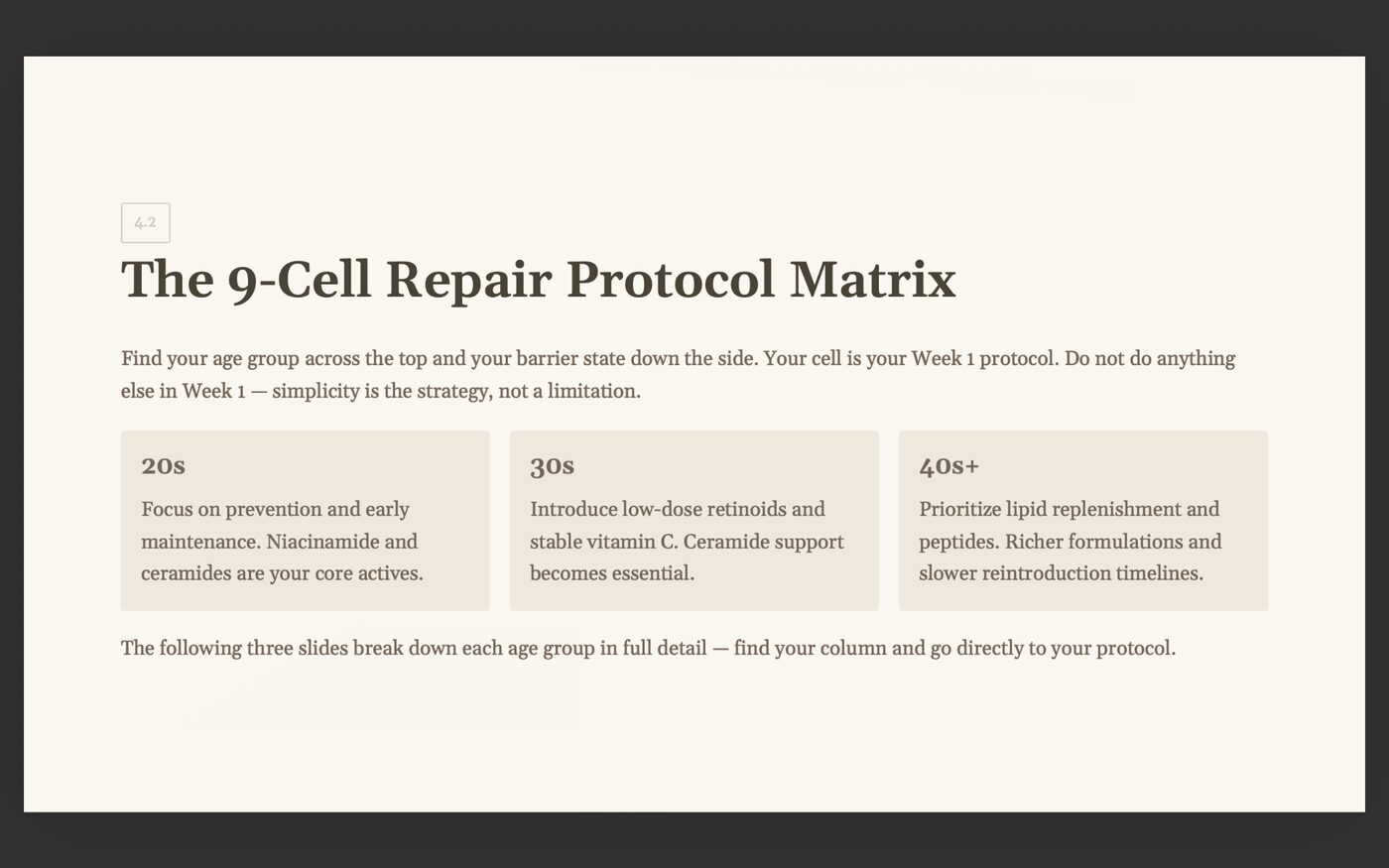 4.2

The 9-Cell Repair Protocol Matrix

Find your age group across the top and your barrier state down the side. Your cell is your Week 1 protocol. Do not do anything else in Week 1 — simplicity is the strategy, not a limitation.

20s

Focus on prevention and early maintenance. Niacinamide and ceramides are your core actives.

30s

Introduce low-dose retinoids and stable vitamin C. Ceramide support becomes essential.

40s+

Prioritize lipid replenishment and peptides. Richer formulations and slower reintroduction timelines.

The following three slides break down each age group in full detail — find your column and go directly to your protocol.